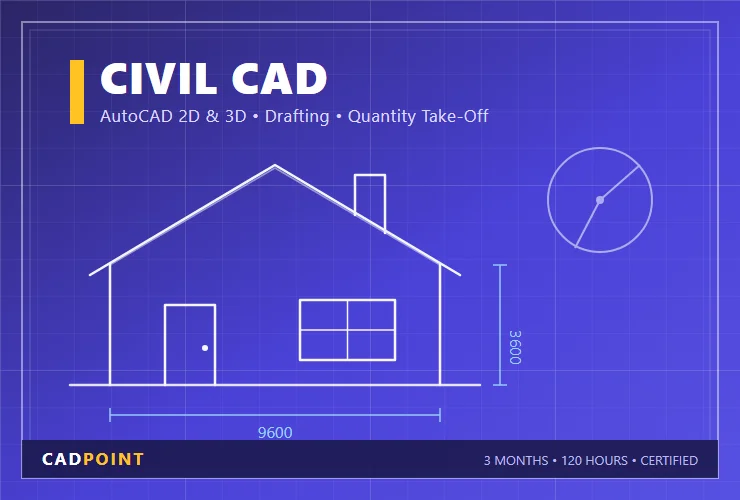 CIVIL CAD

AutoCAD 2D & 3D • Drafting • Quantity Take-Off

3600

9600

CADPOINT

3 MONTHS • 120 HOURS • CERTIFIED